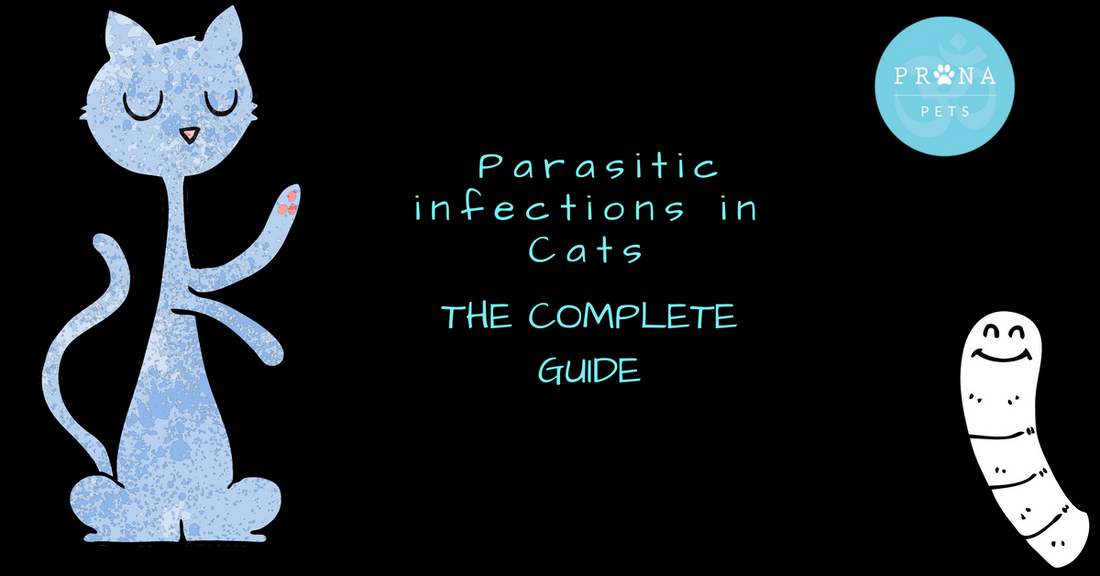 PRANA
PETS

Parasitic infections in Cats

THE COMPLETE GUIDE